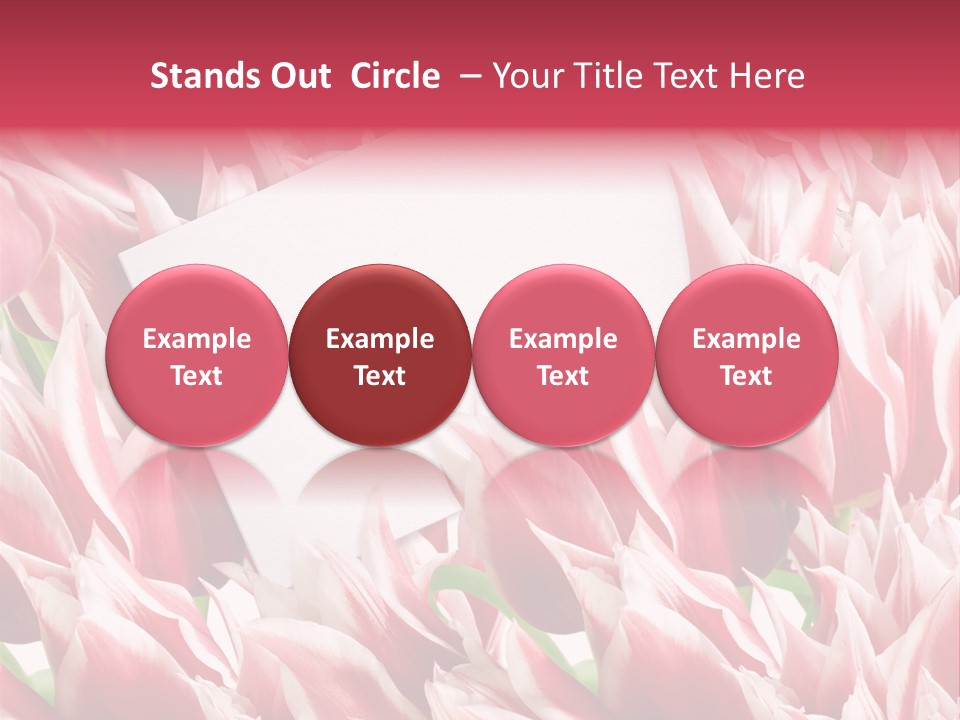 Stands Out Circle – Your Title Text Here

Example Text

Example Text

Example Text

Example Text